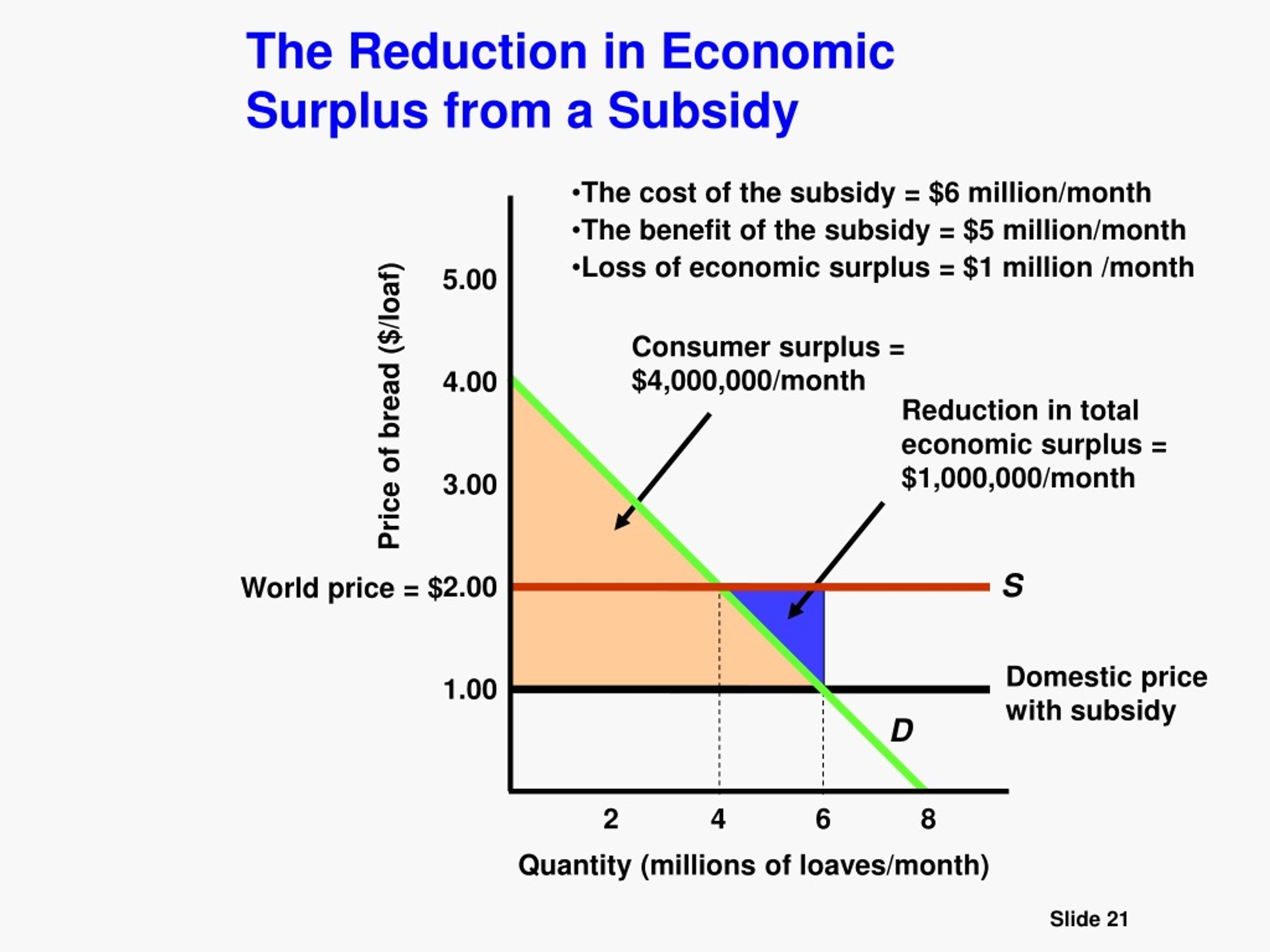 The Reduction in Economic Surplus from a Subsidy

•The cost of the subsidy = \$6 million/month
•The benefit of the subsidy = \$5 million/month
•Loss of economic surplus = \$1 million /month

Price of bread (\$/loaf)

5.00
4.00
3.00
World price = \$2.00
1.00

Consumer surplus = \$4,000,000/month

Reduction in total economic surplus = \$1,000,000/month

S

Domestic price with subsidy

D

2
4
6
8

Quantity (millions of loaves/month)

Slide 21